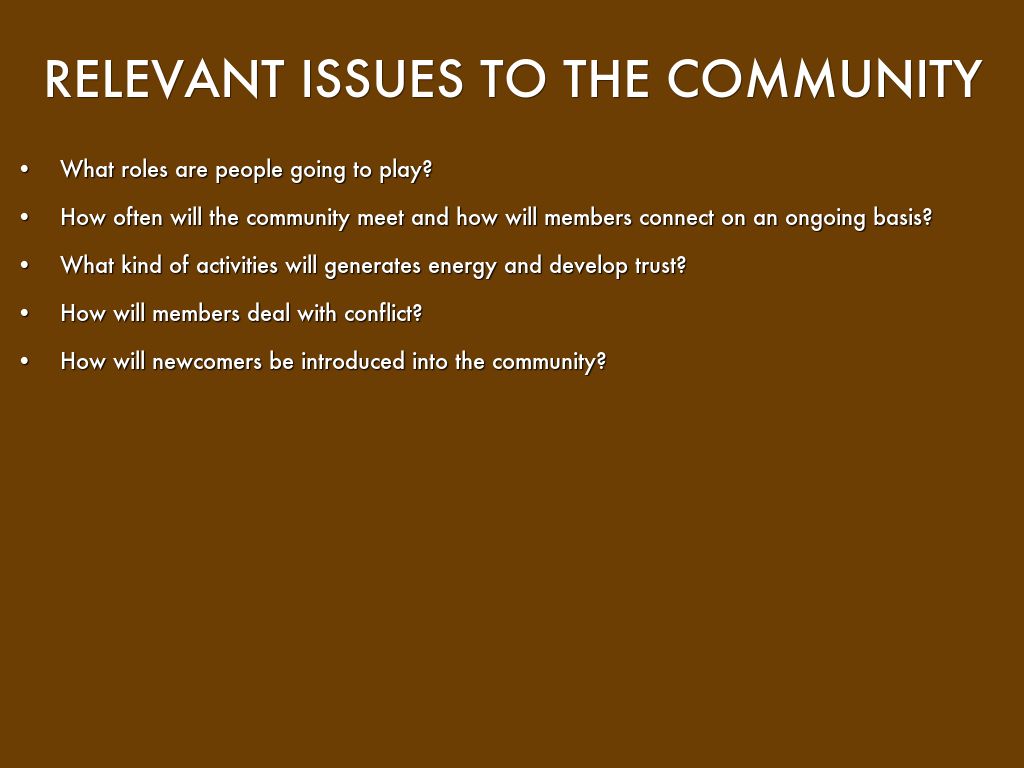 RELEVANT ISSUES TO THE COMMUNITY

• What roles are people going to play?
• How often will the community meet and how will members connect on an ongoing basis?
• What kind of activities will generates energy and develop trust?
• How will members deal with conflict?
• How will newcomers be introduced into the community?